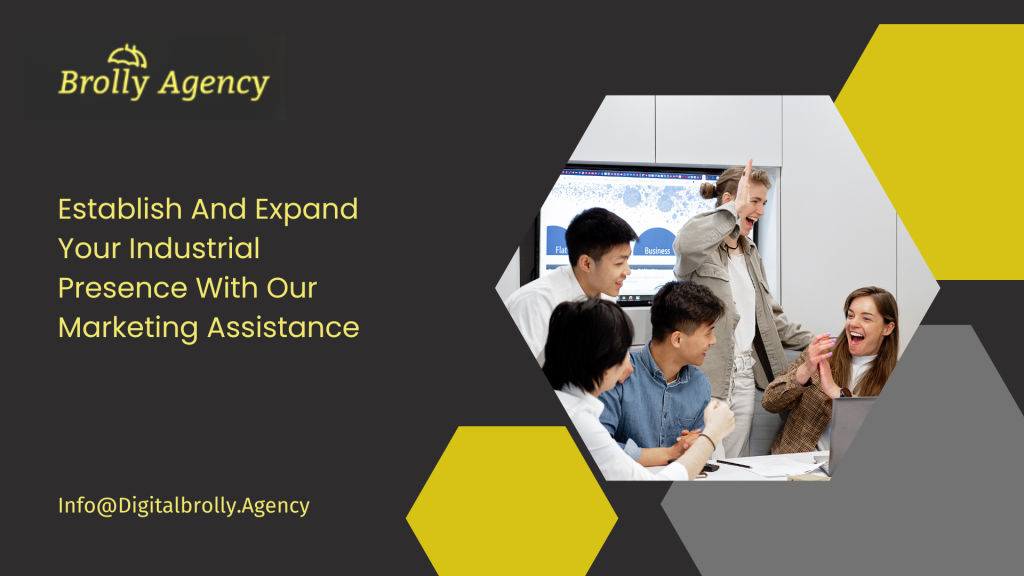 Brolly Agency

Establish And Expand Your Industrial Presence With Our Marketing Assistance

Flat

Business

Info@Digitalbrolly.Agency